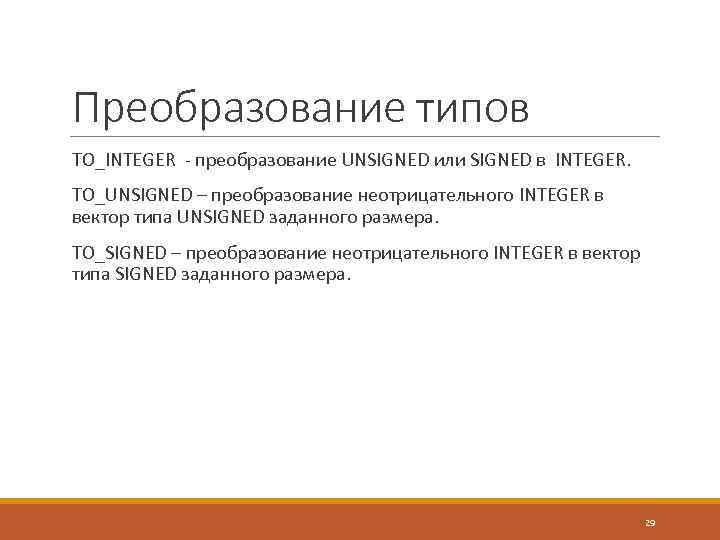 Преобразование типов

TO_INTEGER - преобразование UNSIGNED или SIGNED в INTEGER.

TO_UNSIGNED – преобразование неотрицательного INTEGER в вектор типа UNSIGNED заданного размера.

TO_SIGNED – преобразование неотрицательного INTEGER в вектор типа SIGNED заданного размера.

29